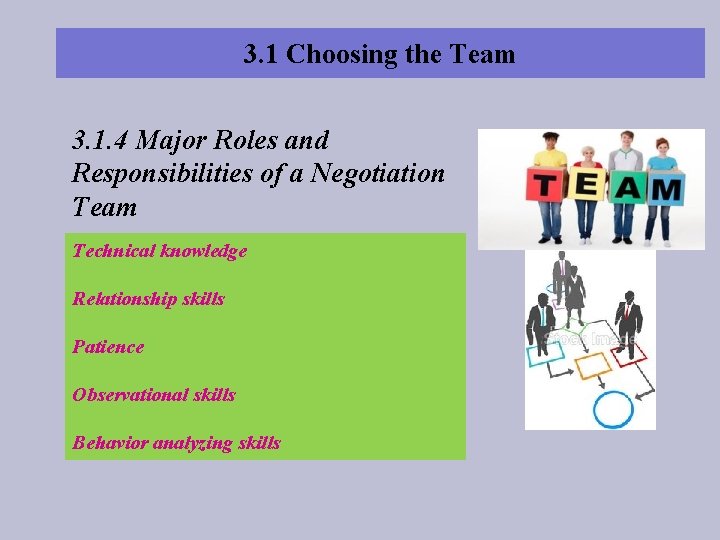 3.1 Choosing the Team

3.1.4 Major Roles and Responsibilities of a Negotiation Team

Technical knowledge

Relationship skills

Patience

Observational skills

Behavior analyzing skills

TEAM

Stock Images